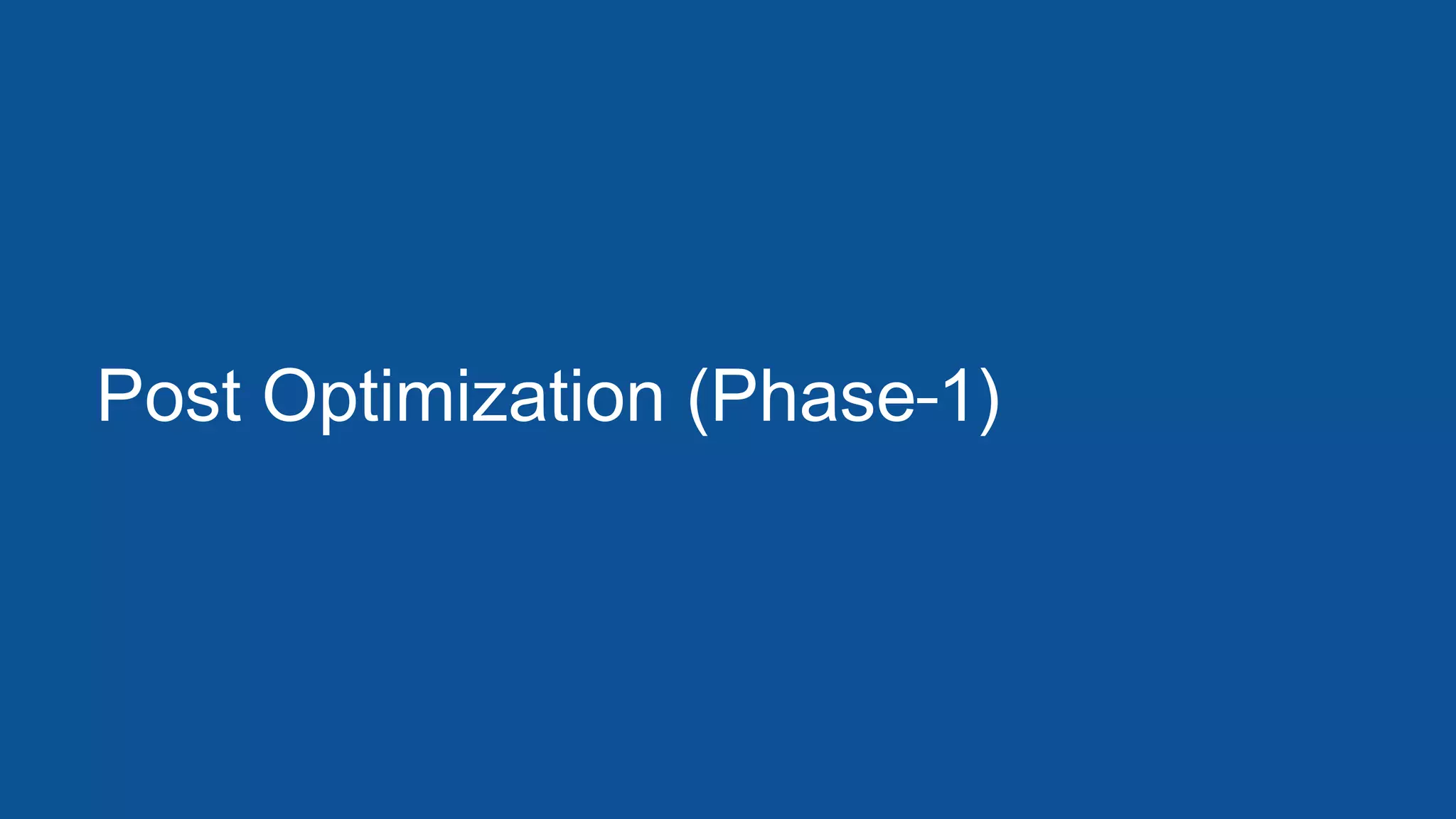 Post Optimization (Phase-1)